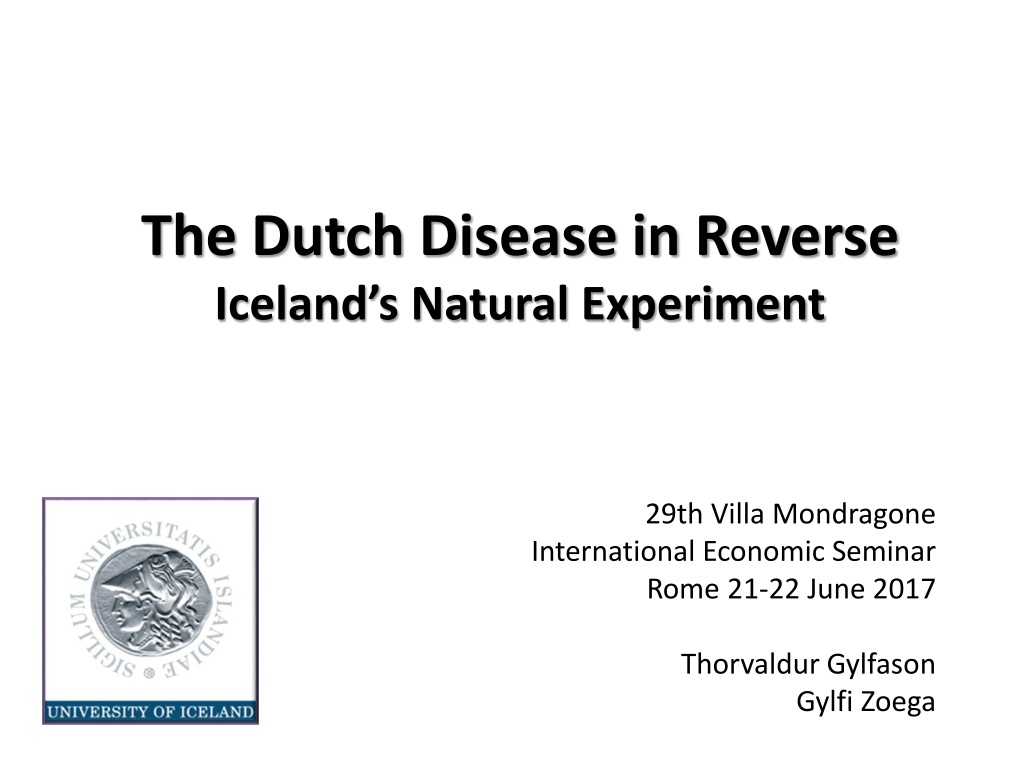 The Dutch Disease in Reverse
Iceland's Natural Experiment

SIGILLUM UNIVERSITATIS ISLANDIAE
UNIVERSITY OF ICELAND

29th Villa Mondragone
International Economic Seminar
Rome 21-22 June 2017

Thorvaldur Gylfason
Gylfi Zoega